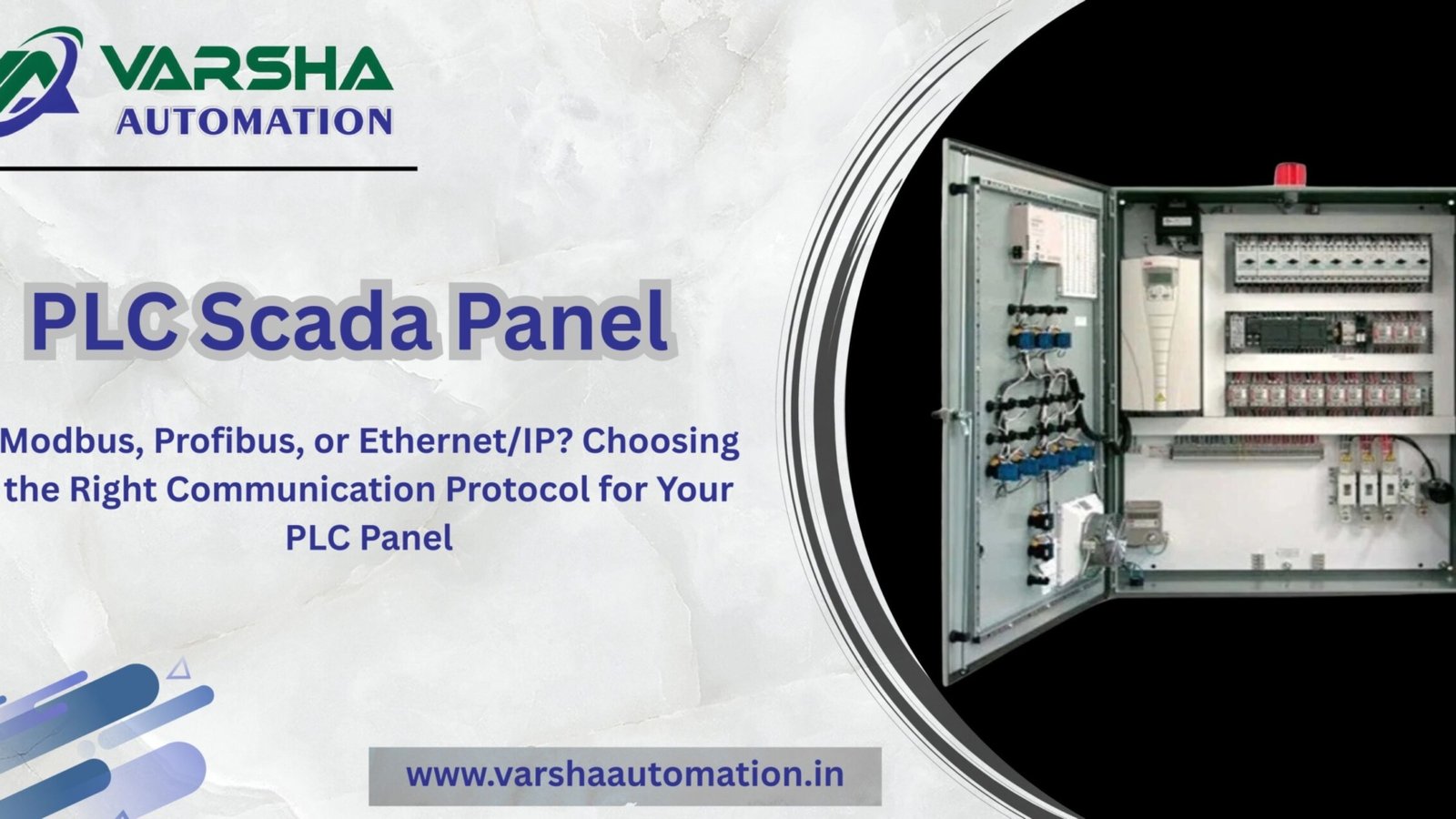 VARSHA
AUTOMATION

PLC Scada Panel

Modbus, Profibus, or Ethernet/IP? Choosing the Right Communication Protocol for Your PLC Panel

www.varshaautomation.in